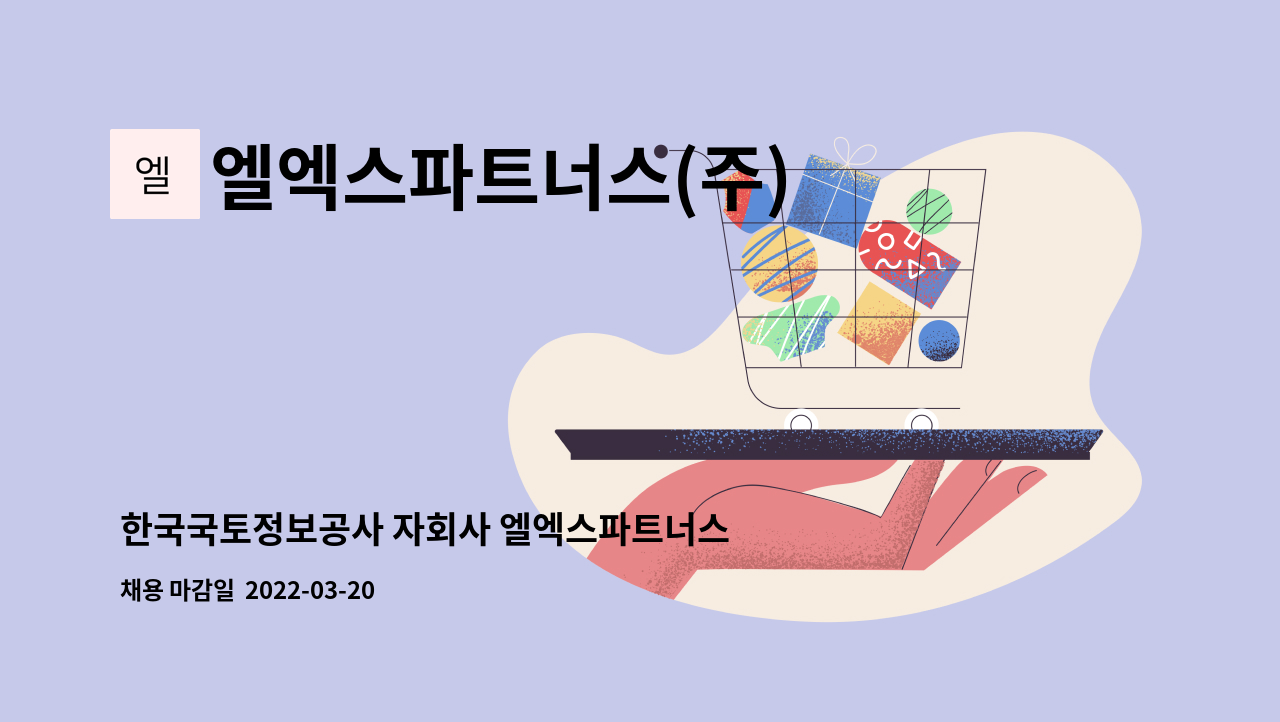 엘

엘엑스파트너스(주)

한국국토정보공사 자회사 엘엑스파트너스

채용 마감일 2022-03-20